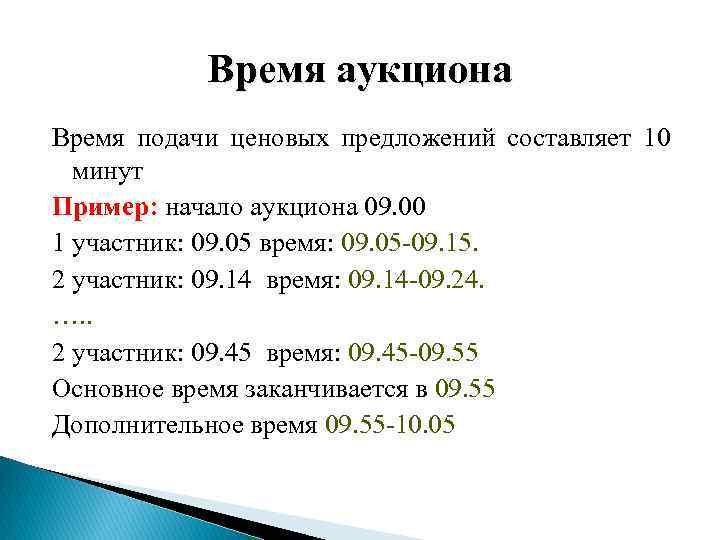 Время аукциона

Время подачи ценовых предложений составляет 10 минут

Пример: начало аукциона 09.00

1 участник: 09.05 время: 09.05-09.15.

2 участник: 09.14 время: 09.14-09.24.

…..

2 участник: 09.45 время: 09.45-09.55

Основное время заканчивается в 09.55

Дополнительное время 09.55-10.05